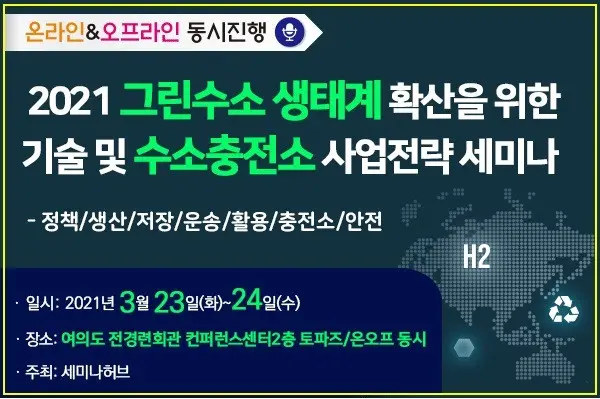 온라인&오프라인 동시진행

2021 그린수소 생태계 확산을 위한 기술 및 수소충전소 사업전략 세미나

- 정책/생산/저장/운송/활용/충전소/안전

H2

· 일시: 2021년 3월 23일(화)~24일(수)

· 장소: 여의도 전경련회관 컨퍼런스센터2층 토파즈/온오프 동시

· 주최: 세미나허브